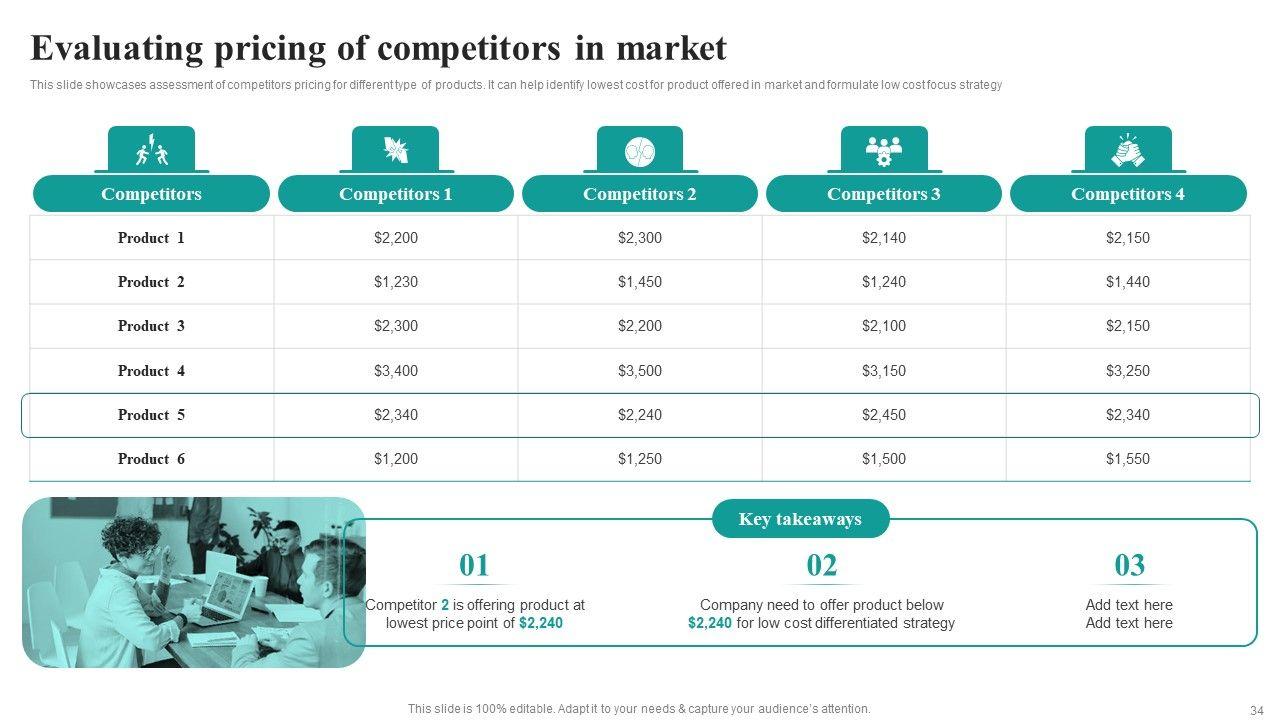 Evaluating pricing of competitors in market

This slide showcases assessment of competitors pricing for different type of products. It can help identify lowest cost for product offered in market and formulate low cost focus strategy

| Competitors | Competitors 1 | Competitors 2 | Competitors 3 | Competitors 4 |
|---|---|---|---|---|
| Product 1 | \$2,200 | \$2,300 | \$2,140 | \$2,150 |
| Product 2 | \$1,230 | \$1,450 | \$1,240 | \$1,440 |
| Product 3 | \$2,300 | \$2,200 | \$2,100 | \$2,150 |
| Product 4 | \$3,400 | \$3,500 | \$3,150 | \$3,250 |
| Product 5 | \$2,340 | \$2,240 | \$2,450 | \$2,340 |
| Product 6 | \$1,200 | \$1,250 | \$1,500 | \$1,550 |

Key takeaways

01
Competitor 2 is offering product at lowest price point of \$2,240

02
Company need to offer product below \$2,240 for low cost differentiated strategy

03
Add text here
Add text here

This slide is 100% editable. Adapt it to your needs & capture your audience's attention.

34